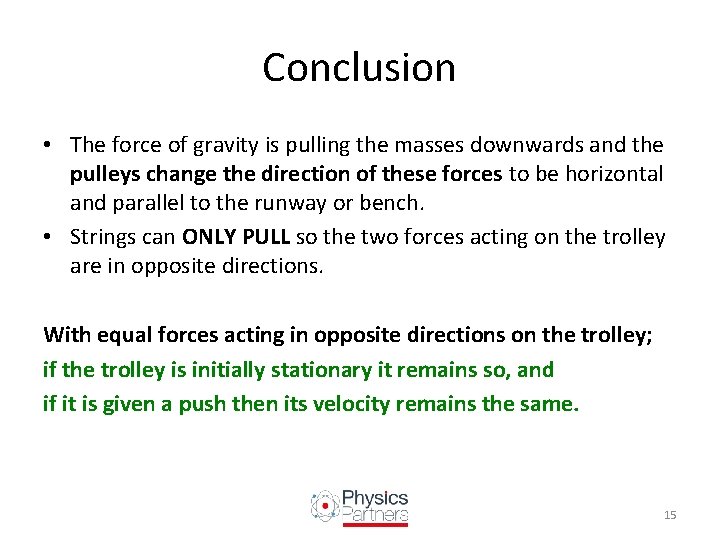 Conclusion

• The force of gravity is pulling the masses downwards and the pulleys change the direction of these forces to be horizontal and parallel to the runway or bench.
• Strings can ONLY PULL so the two forces acting on the trolley are in opposite directions.

With equal forces acting in opposite directions on the trolley;
if the trolley is initially stationary it remains so, and
if it is given a push then its velocity remains the same.

Physics Partners

15